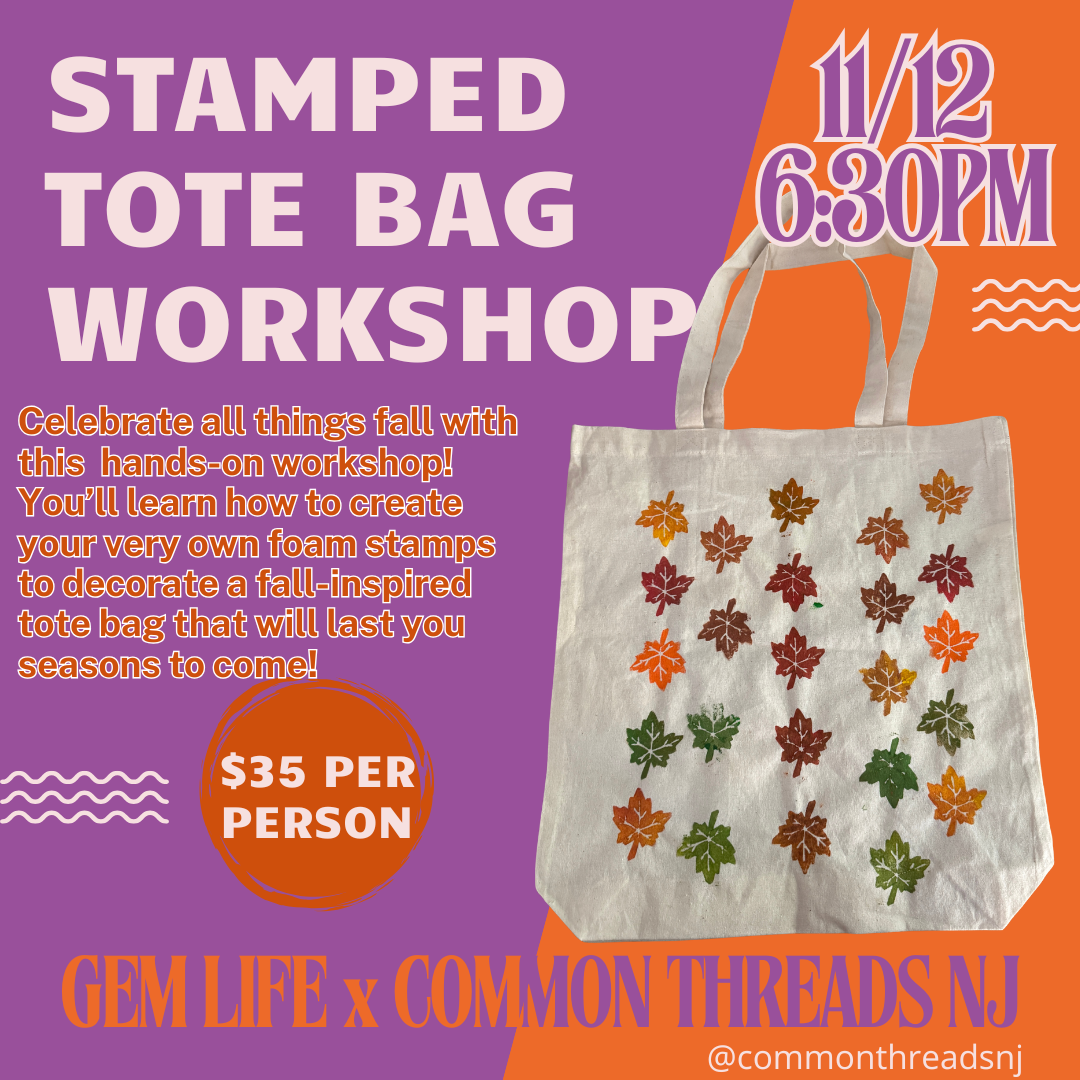 STAMPED TOTE BAG WORKSHOP

11/12
6:30PM

Celebrate all things fall with this hands-on workshop! You'll learn how to create your very own foam stamps to decorate a fall-inspired tote bag that will last you seasons to come!

$35 PER PERSON

GEM LIFE x COMMON THREADS NJ

@commonthreadsnj